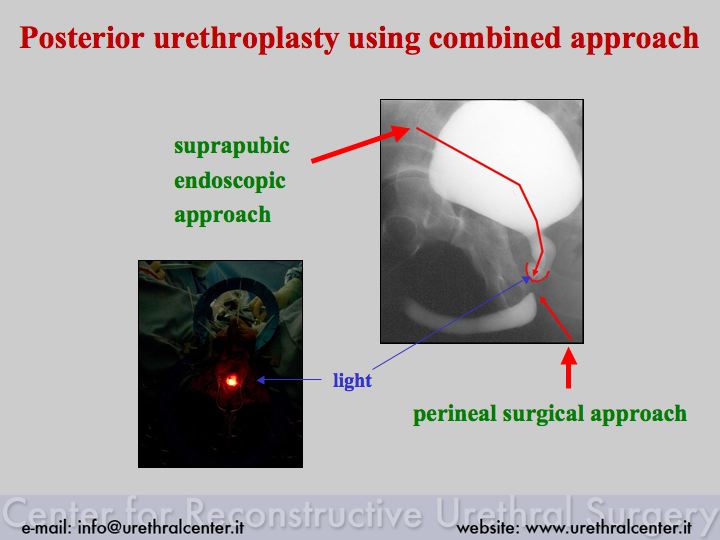 Posterior urethroplasty using combined approach

suprapubic endoscopic approach

light

perineal surgical approach

Center for Reconstructive Urethral Surgery

e-mail: info@urethralcenter.it

website: www.urethralcenter.it